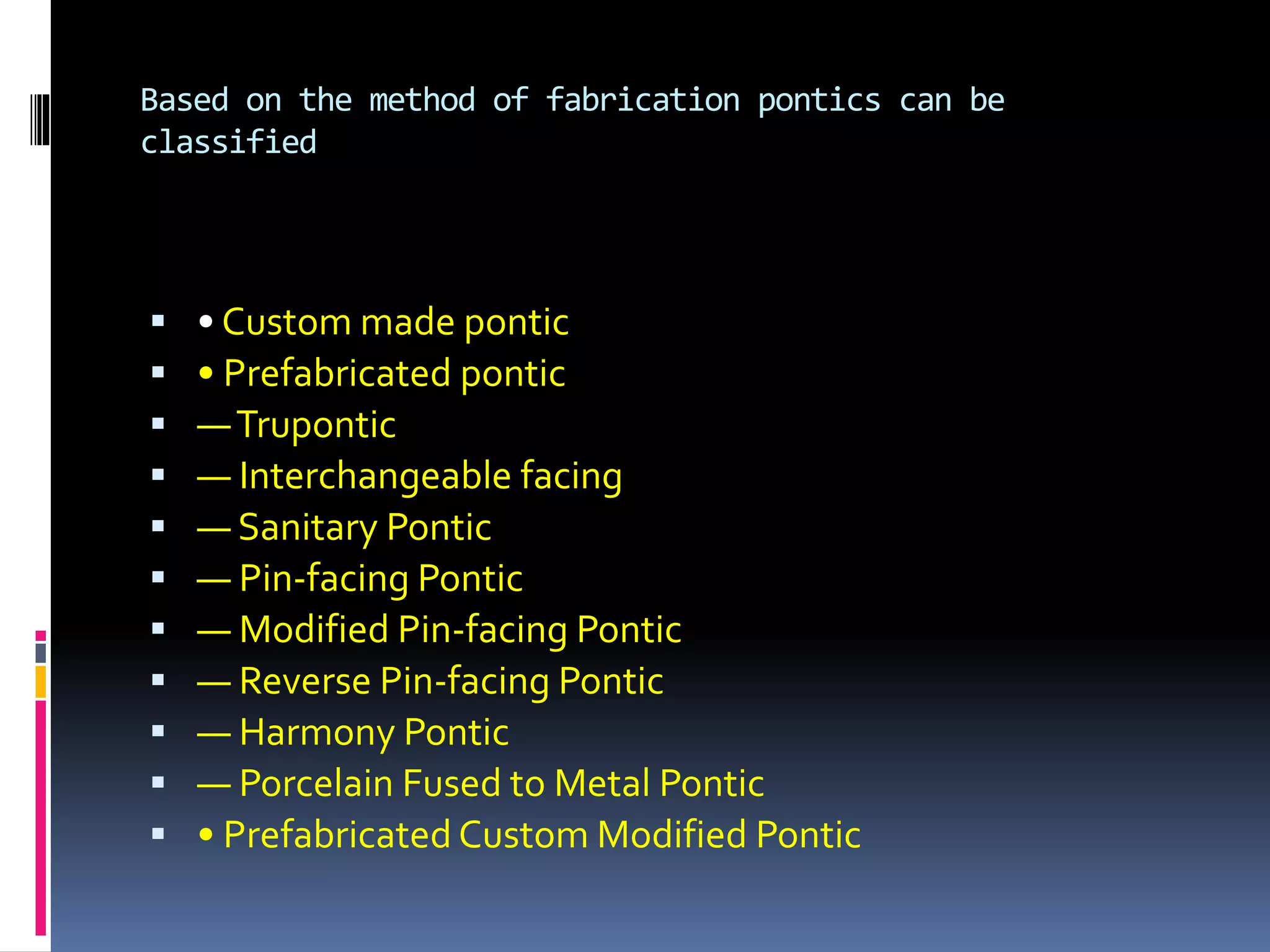 Based on the method of fabrication pontics can be classified

▪ • Custom made pontic
▪ • Prefabricated pontic
▪ — Trupontic
▪ — Interchangeable facing
▪ — Sanitary Pontic
▪ — Pin-facing Pontic
▪ — Modified Pin-facing Pontic
▪ — Reverse Pin-facing Pontic
▪ — Harmony Pontic
▪ — Porcelain Fused to Metal Pontic
▪ • Prefabricated Custom Modified Pontic